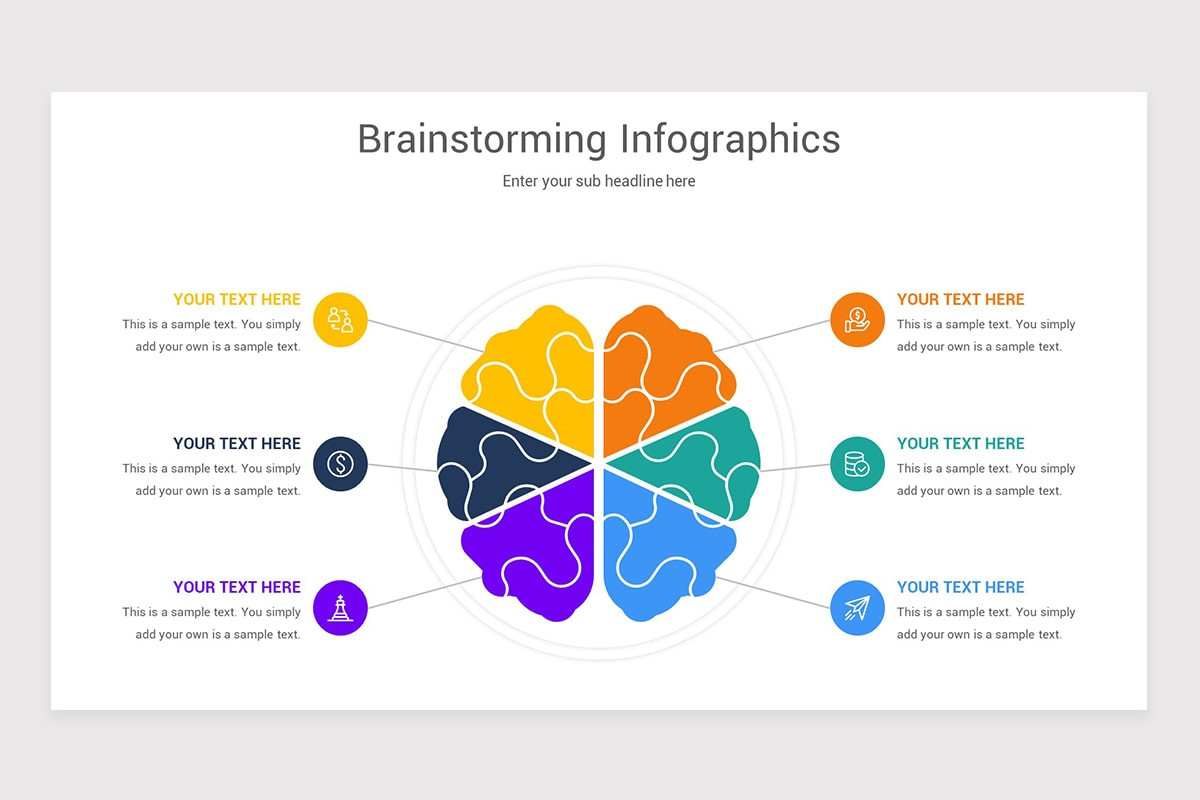 Brainstorming Infographics

Enter your sub headline here

YOUR TEXT HERE

This is a sample text. You simply add your own is a sample text.

YOUR TEXT HERE

This is a sample text. You simply add your own is a sample text.

YOUR TEXT HERE

This is a sample text. You simply add your own is a sample text.

YOUR TEXT HERE

This is a sample text. You simply add your own is a sample text.

YOUR TEXT HERE

This is a sample text. You simply add your own is a sample text.

YOUR TEXT HERE

This is a sample text. You simply add your own is a sample text.